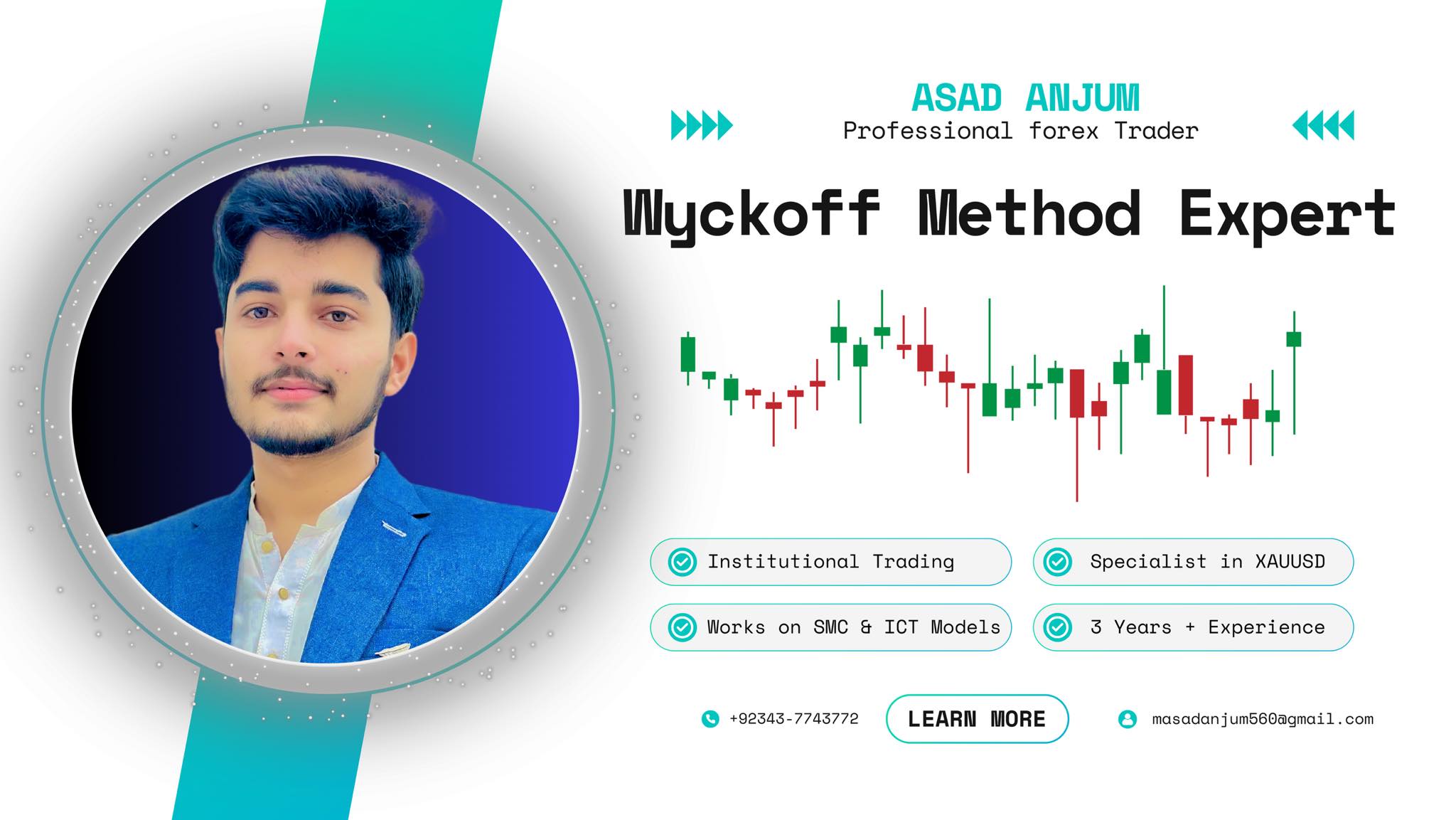 ASAD ANJUM
Professional forex Trader

Wyckoff Method Expert

Institutional Trading

Specialist in XAUUSD

Works on SMC & ICT Models

3 Years + Experience

+92343-7743772

LEARN MORE

masadanjum560@gmail.com